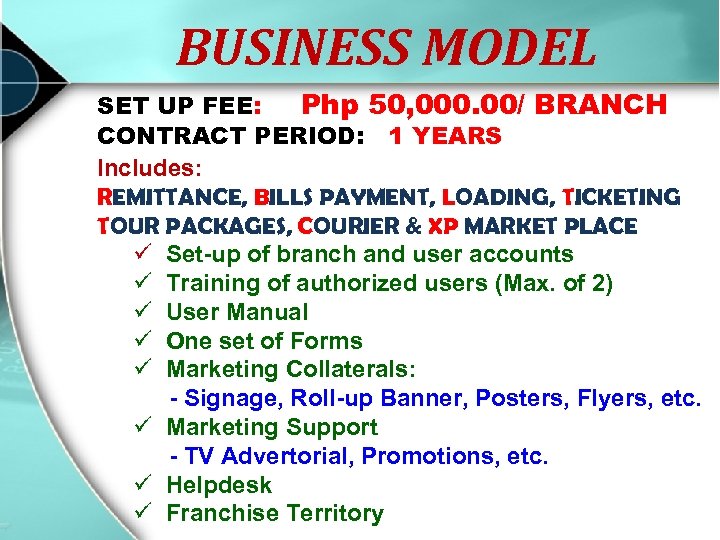 BUSINESS MODEL

SET UP FEE: Php 50,000.00/ BRANCH
CONTRACT PERIOD: 1 YEARS

Includes:
REMITTANCE, BILLS PAYMENT, LOADING, TICKETING TOUR PACKAGES, COURIER & XP MARKET PLACE

✓ Set-up of branch and user accounts
✓ Training of authorized users (Max. of 2)
✓ User Manual
✓ One set of Forms
✓ Marketing Collaterals:
- Signage, Roll-up Banner, Posters, Flyers, etc.
✓ Marketing Support
- TV Advertorial, Promotions, etc.
✓ Helpdesk
✓ Franchise Territory